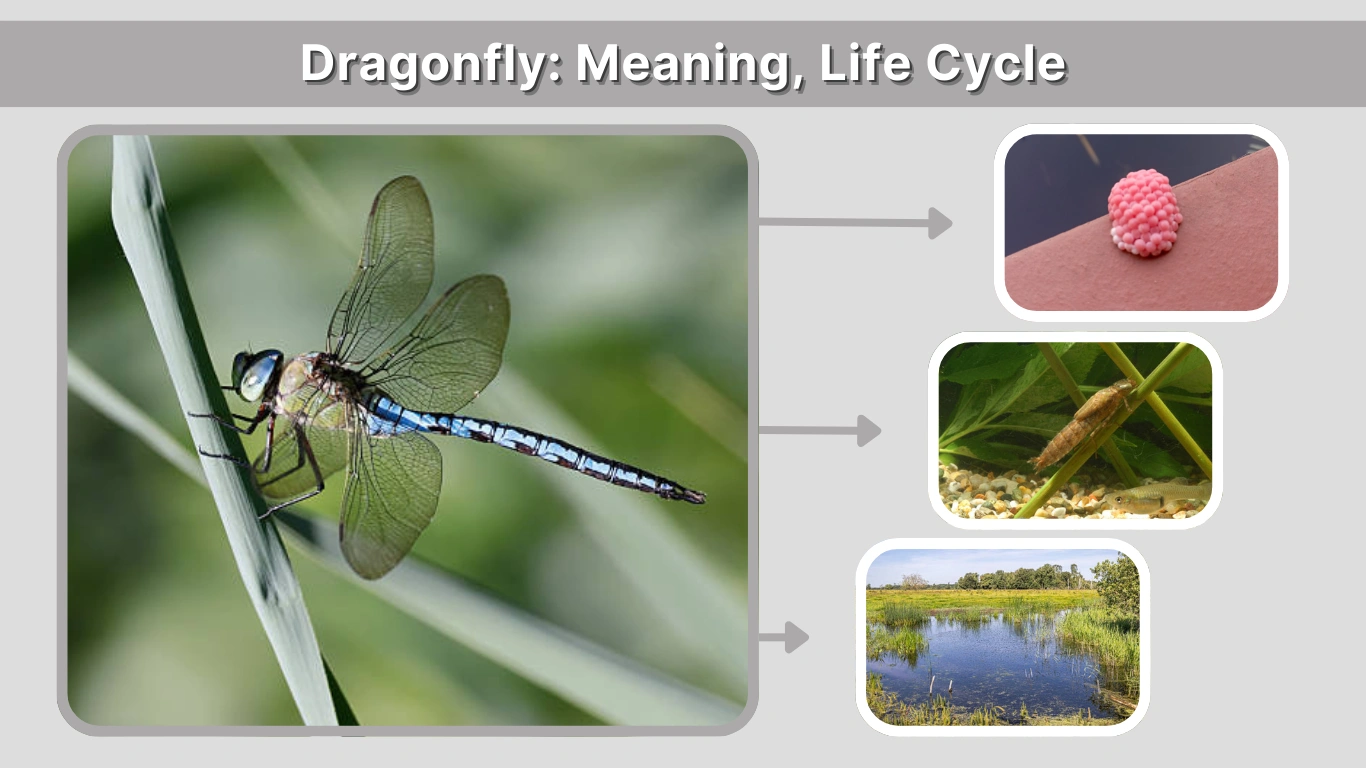 Dragonfly: Meaning, Life Cycle